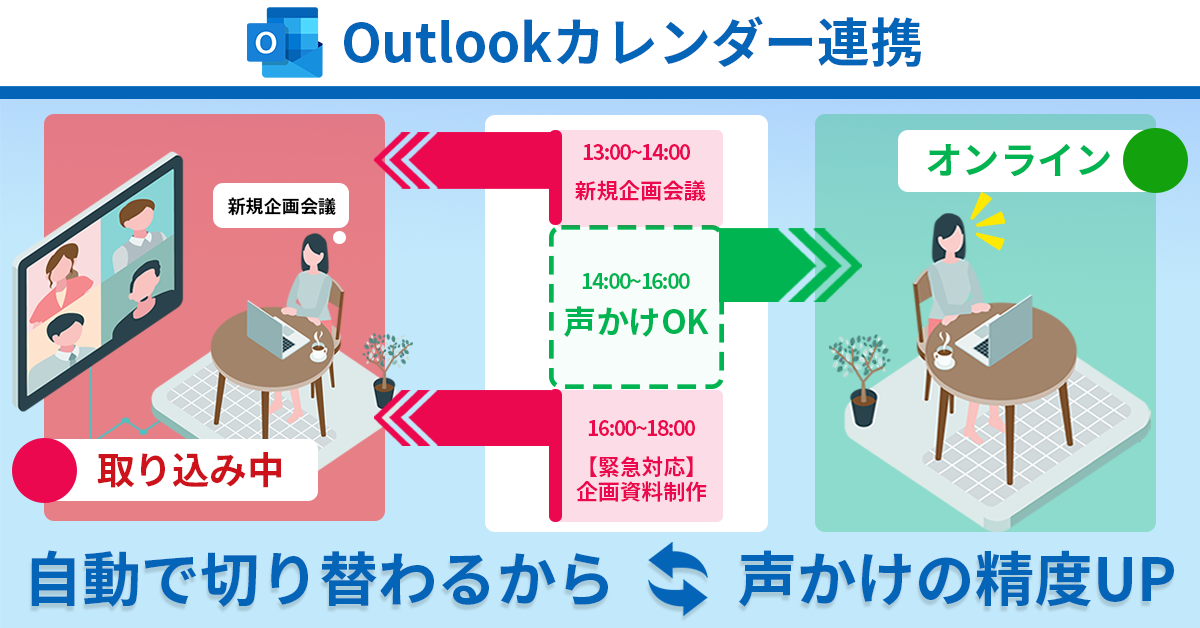 Outlookカレンダー連携

新規企画会議

取り込み中

13:00~14:00
新規企画会議

14:00~16:00
声かけOK

16:00~18:00
【緊急対応】
企画資料制作

オンライン

自動で切り替わるから 声かけの精度UP